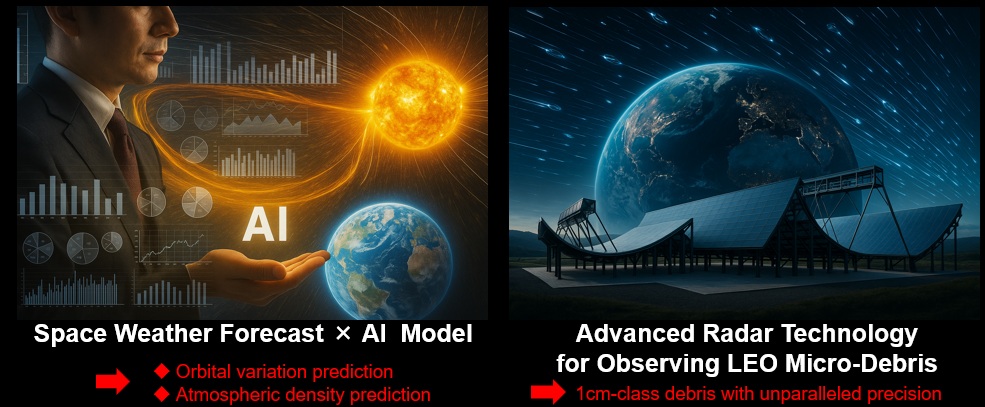 AI

Space Weather Forecast × AI Model

◆ Orbital variation prediction
◆ Atmospheric density prediction

Advanced Radar Technology for Observing LEO Micro-Debris

1cm-class debris with unparalleled precision